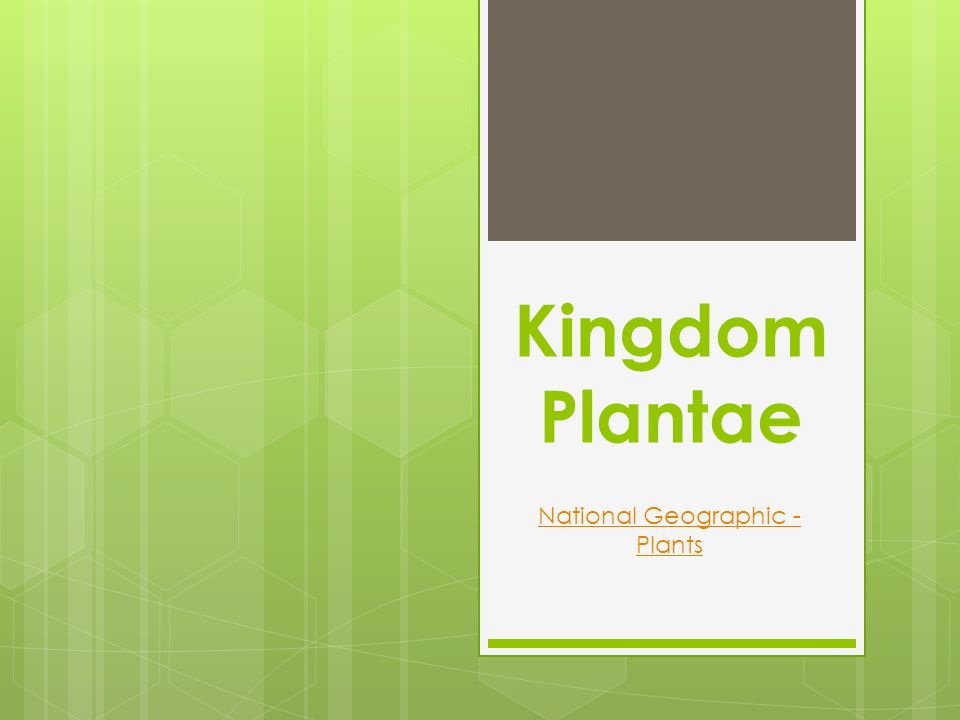 Kingdom Plantae

National Geographic - Plants